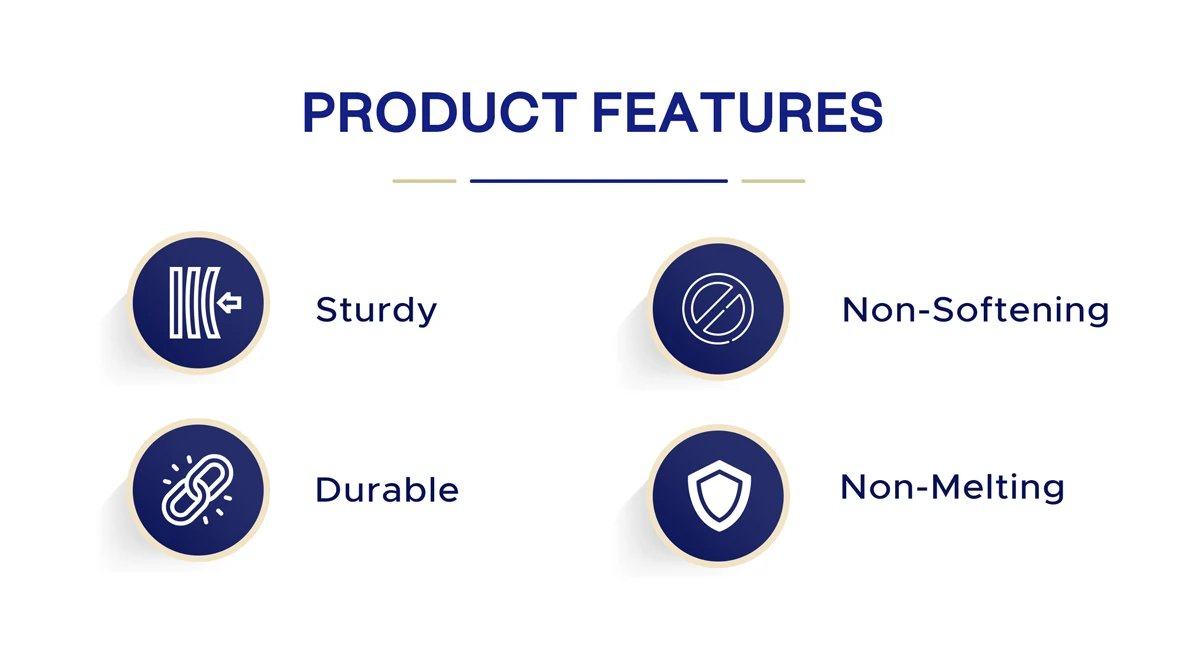 PRODUCT FEATURES

Sturdy

Non-Softening

Durable

Non-Melting